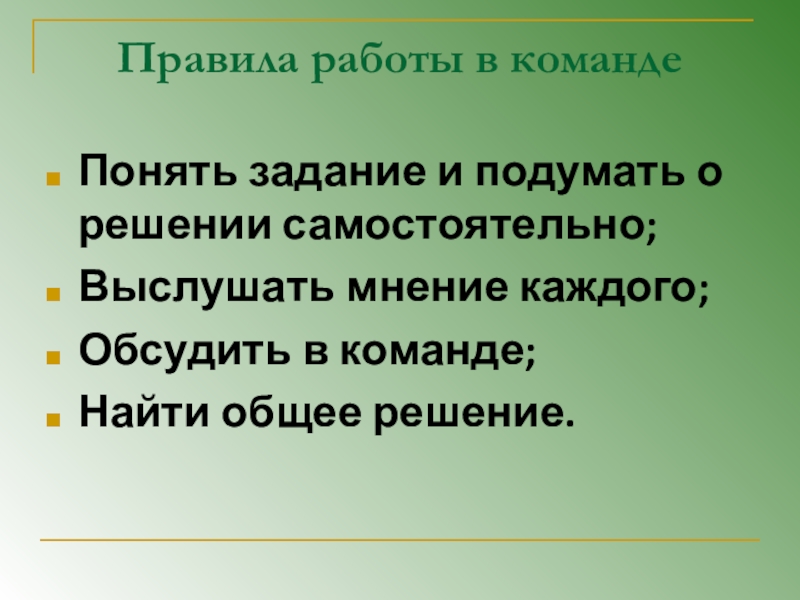 Правила работы в команде

- Понять задание и подумать о решении самостоятельно;
- Выслушать мнение каждого;
- Обсудить в команде;
- Найти общее решение.